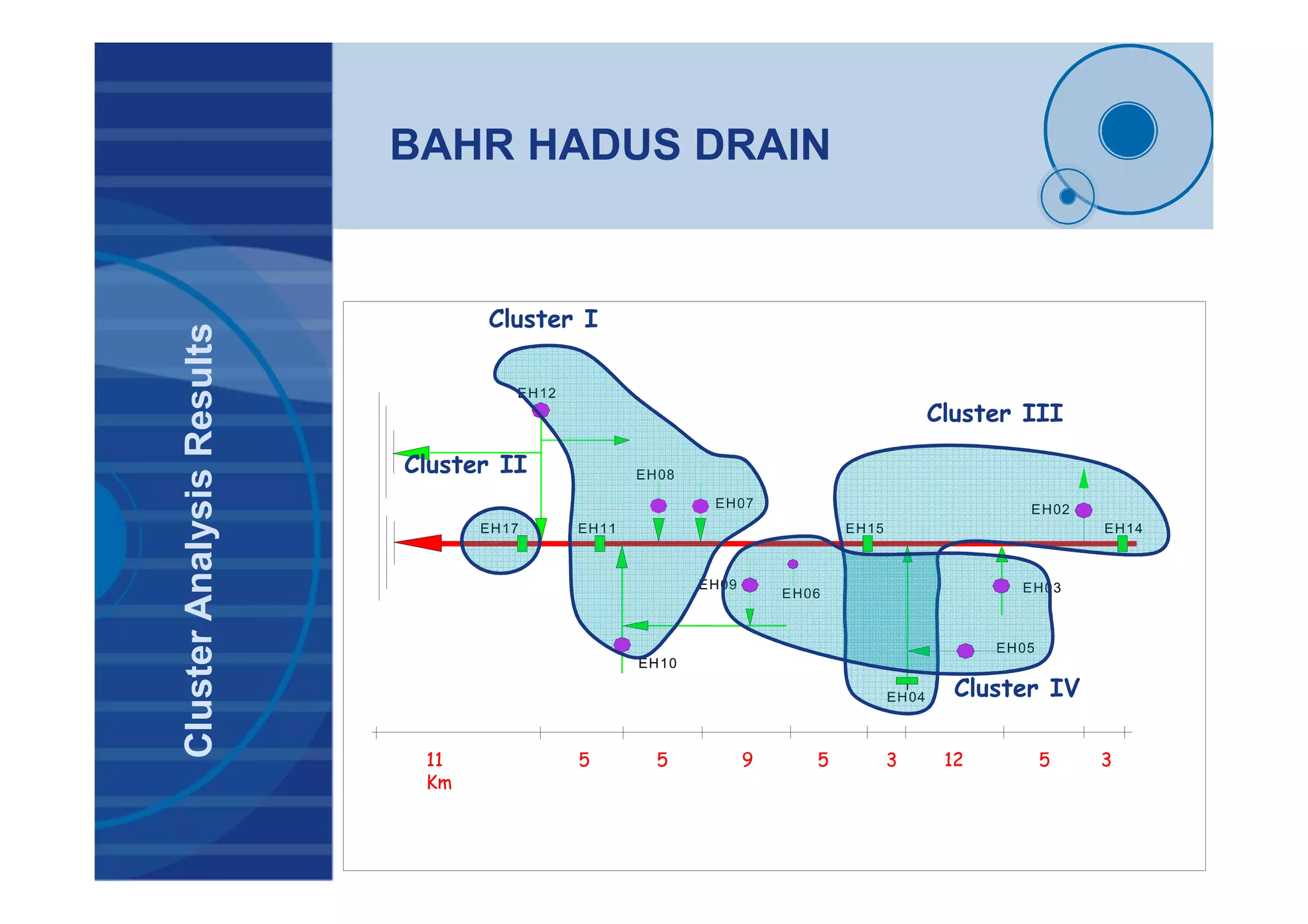 Cluster Analysis Results

BAHR HADUS DRAIN

Cluster I

EH12

Cluster III

Cluster II

EH08

EH07

EH02

EH17

EH11

EH15

EH14

EH09

EH06

EH03

EH05

EH10

EH04

Cluster IV

11 Km

5

5

9

5

3

12

5

3